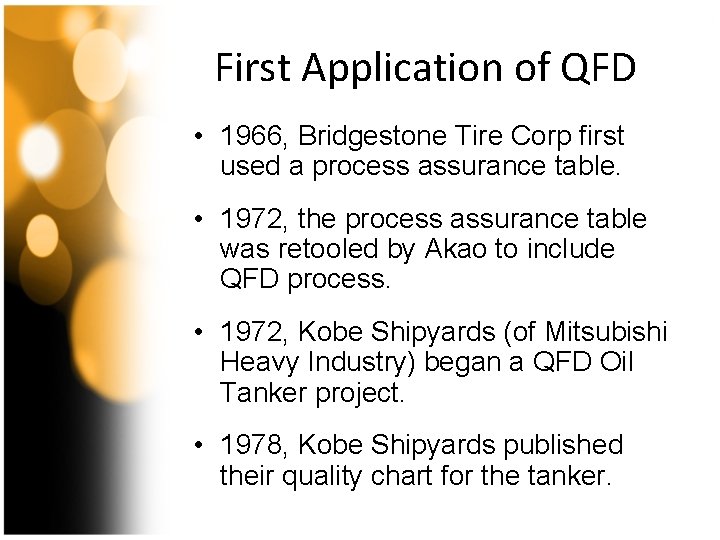 First Application of QFD

• 1966, Bridgestone Tire Corp first used a process assurance table.

• 1972, the process assurance table was retooled by Akao to include QFD process.

• 1972, Kobe Shipyards (of Mitsubishi Heavy Industry) began a QFD Oil Tanker project.

• 1978, Kobe Shipyards published their quality chart for the tanker.